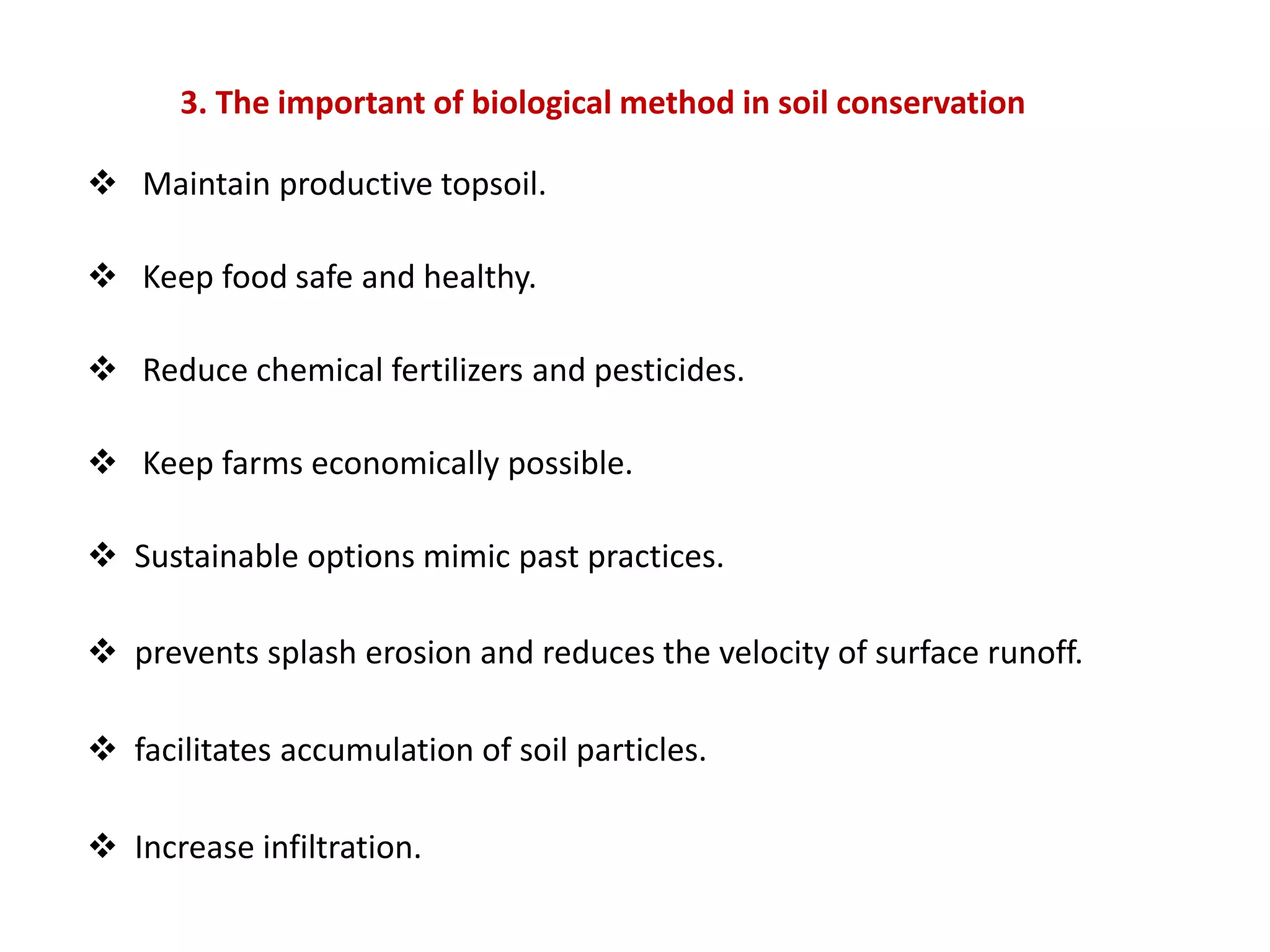 3. The important of biological method in soil conservation

❖ Maintain productive topsoil.

❖ Keep food safe and healthy.

❖ Reduce chemical fertilizers and pesticides.

❖ Keep farms economically possible.

❖ Sustainable options mimic past practices.

❖ prevents splash erosion and reduces the velocity of surface runoff.

❖ facilitates accumulation of soil particles.

❖ Increase infiltration.